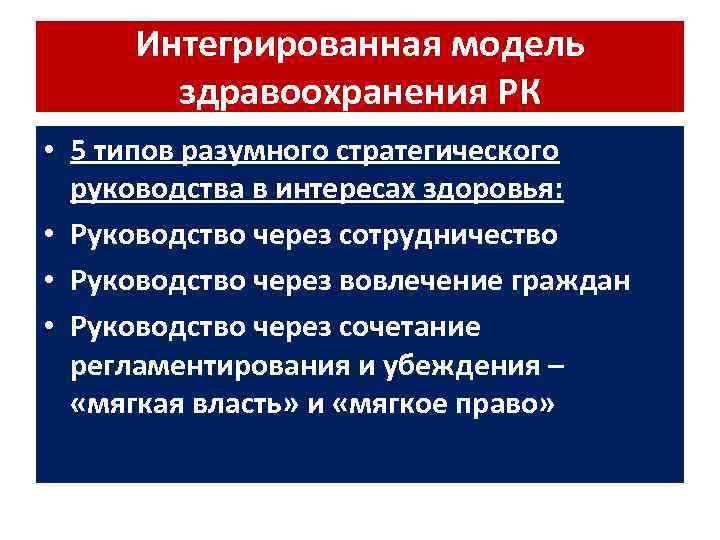 Интегрированная модель здравоохранения РК

• 5 типов разумного стратегического руководства в интересах здоровья:
• Руководство через сотрудничество
• Руководство через вовлечение граждан
• Руководство через сочетание регламентирования и убеждения – «мягкая власть» и «мягкое право»